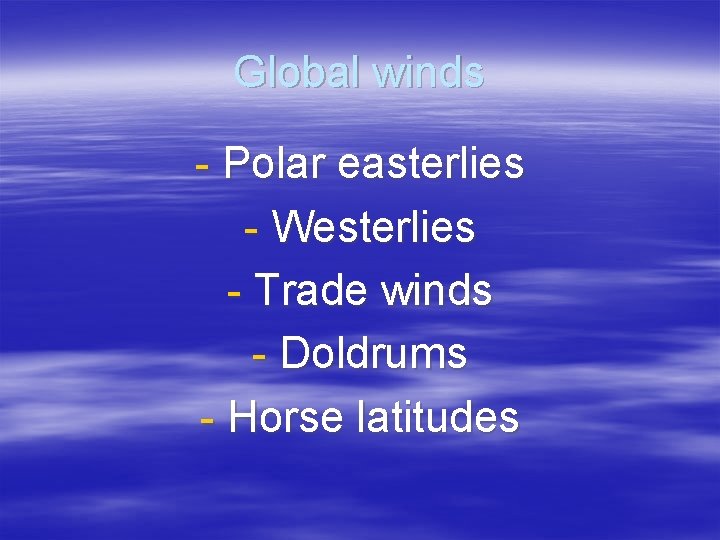 Global winds

- Polar easterlies
- Westerlies
- Trade winds
- Doldrums
- Horse latitudes